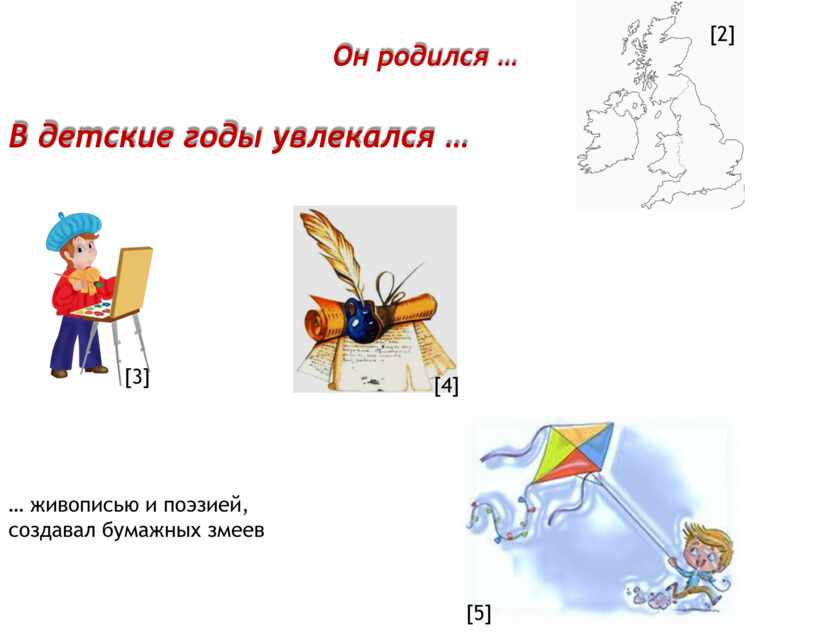 Он родился …

[2]

В детские годы увлекался …

[3]

[4]

… живописью и поэзией, создавал бумажных змеев

[5]